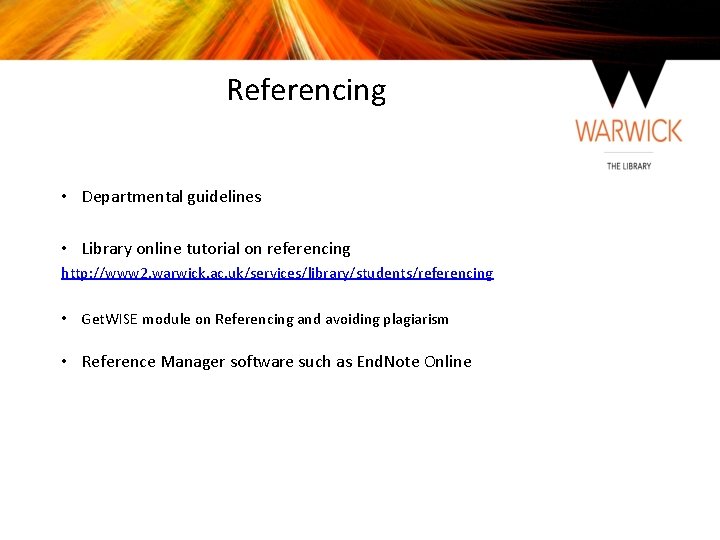 Referencing

WARWICK

THE LIBRARY

• Departmental guidelines

• Library online tutorial on referencing
http://www2.warwick.ac.uk/services/library/students/referencing

• GetWISE module on Referencing and avoiding plagiarism

• Reference Manager software such as EndNote Online